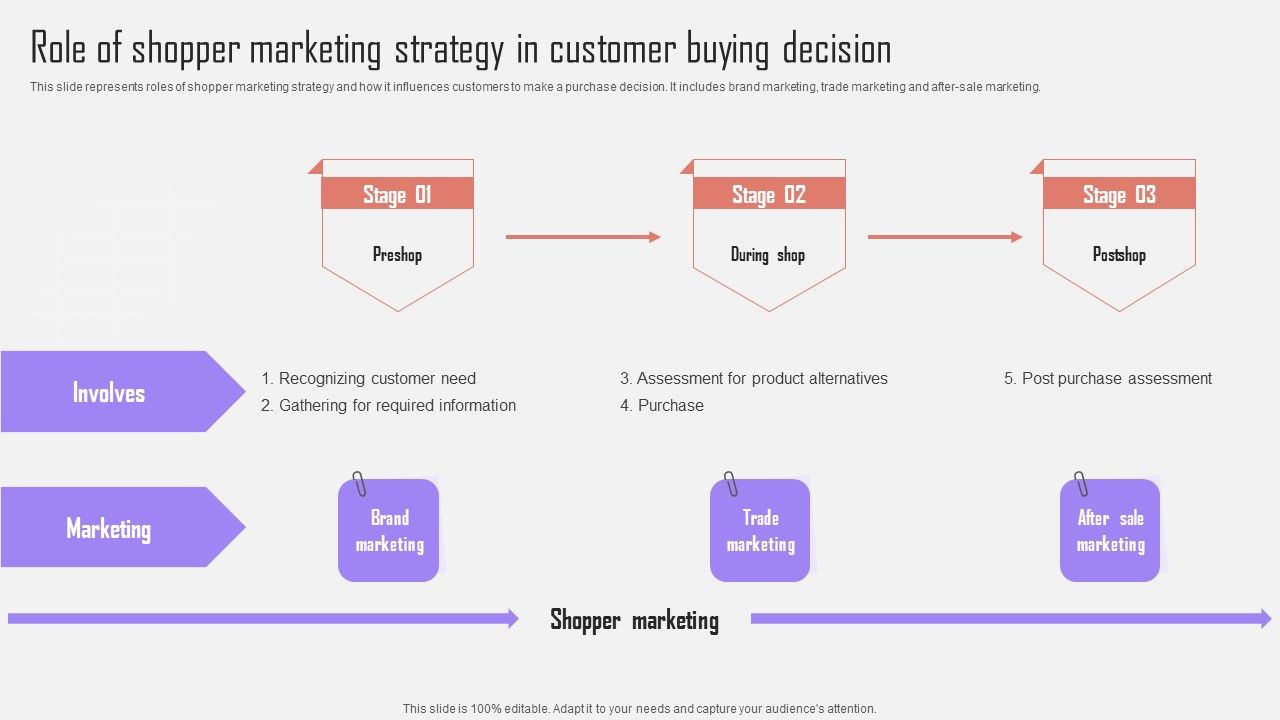 Role of shopper marketing strategy in customer buying decision

This slide represents roles of shopper marketing strategy and how it influences customers to make a purchase decision. It includes brand marketing, trade marketing and after-sale marketing.

Stage 01
Preshop

Stage 02
During shop

Stage 03
Postshop

Involves

1. Recognizing customer need
2. Gathering for required information

3. Assessment for product alternatives
4. Purchase

5. Post purchase assessment

Marketing

Brand marketing

Trade marketing

After sale marketing

Shopper marketing

This slide is 100% editable. Adapt it to your needs and capture your audience's attention.